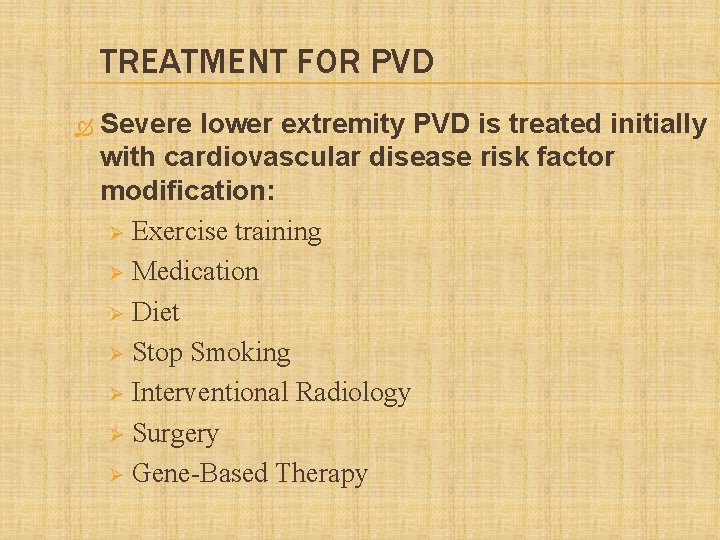 TREATMENT FOR PVD

Severe lower extremity PVD is treated initially with cardiovascular disease risk factor modification:

Exercise training
Medication
Diet
Stop Smoking
Interventional Radiology
Surgery
Gene-Based Therapy